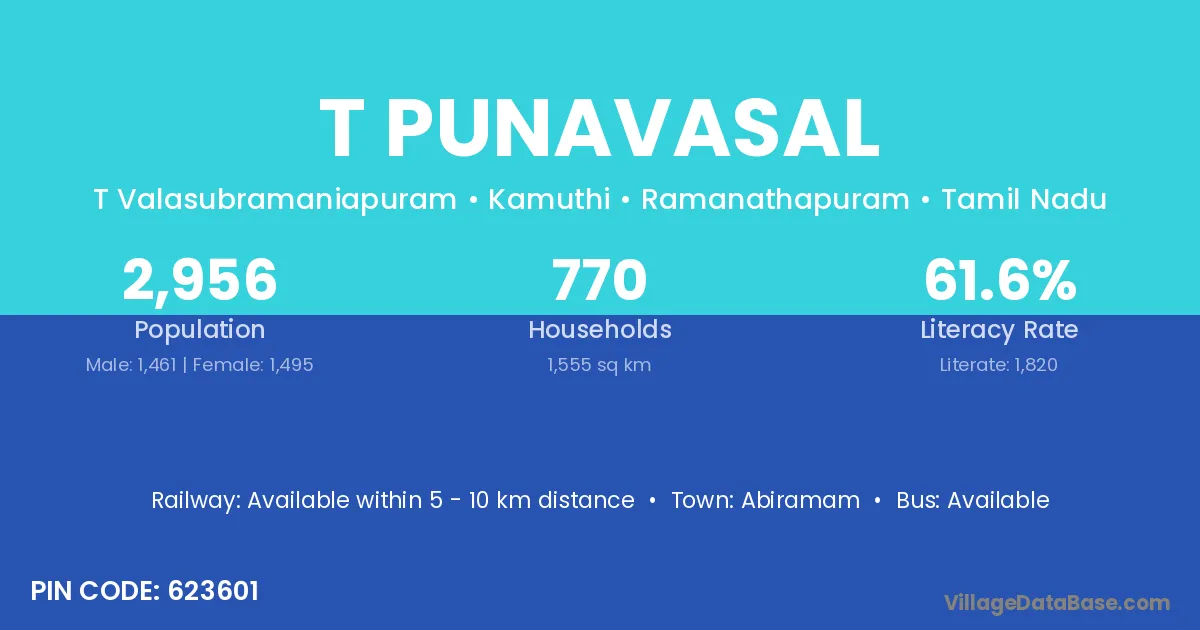 T PUNAVASAL

T Valasubramaniapuram • Kamuthi • Ramanathapuram • Tamil Nadu

2,956
Population
Male: 1,461 | Female: 1,495

770
Households
1,555 sq km

61.6%
Literacy Rate
Literate: 1,820

Railway: Available within 5 - 10 km distance • Town: Abiramam • Bus: Available

PIN CODE: 623601

VillageDataBase.com